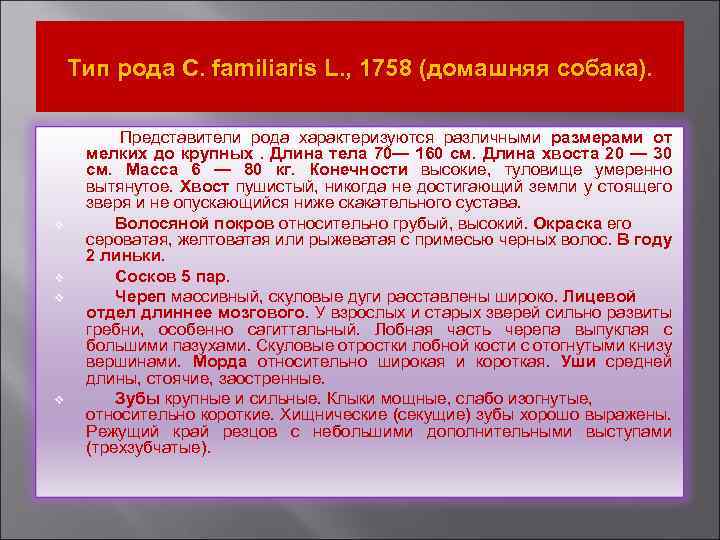 Тип рода C. familiaris L., 1758 (домашняя собака).

Представители рода характеризуются различными размерами от мелких до крупных . Длина тела 70— 160 см. Длина хвоста 20 — 30 см. Масса 6 — 80 кг. Конечности высокие, туловище умеренно вытянутое. Хвост пушистый, никогда не достигающий земли у стоящего зверя и не опускающийся ниже скакательного сустава.

Волосяной покров относительно грубый, высокий. Окраска его сероватая, желтоватая или рыжеватая с примесью черных волос. В году 2 линьки.

Сосков 5 пар.

Череп массивный, скуловые дуги расставлены широко. Лицевой отдел длиннее мозгового. У взрослых и старых зверей сильно развиты гребни, особенно сагиттальный. Лобная часть черепа выпуклая с большими пазухами. Скуловые отростки лобной кости с отогнутыми книзу вершинами. Морда относительно широкая и короткая. Уши средней длины, стоячие, заостренные.

Зубы крупные и сильные. Клыки мощные, слабо изогнутые, относительно короткие. Хищнические (секущие) зубы хорошо выражены. Режущий край резцов с небольшими дополнительными выступами (трехзубчатые).